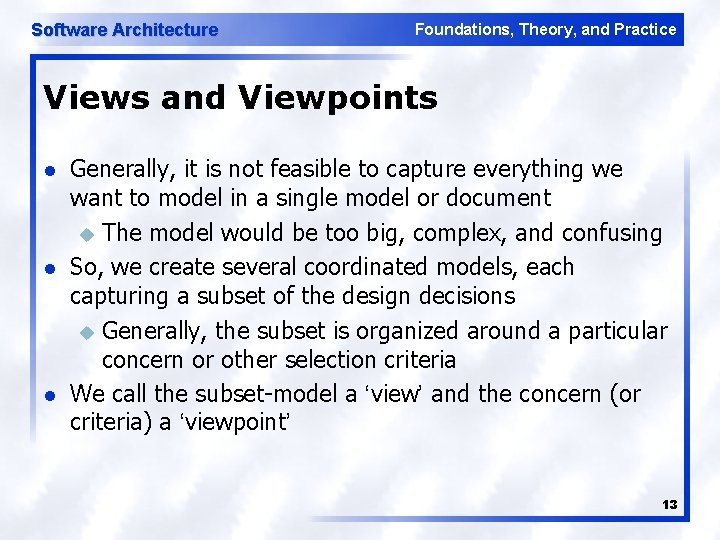 Software Architecture

Foundations, Theory, and Practice

Views and Viewpoints

- Generally, it is not feasible to capture everything we want to model in a single model or document
  - The model would be too big, complex, and confusing
- So, we create several coordinated models, each capturing a subset of the design decisions
  - Generally, the subset is organized around a particular concern or other selection criteria
- We call the subset-model a ‘view’ and the concern (or criteria) a ‘viewpoint’

13